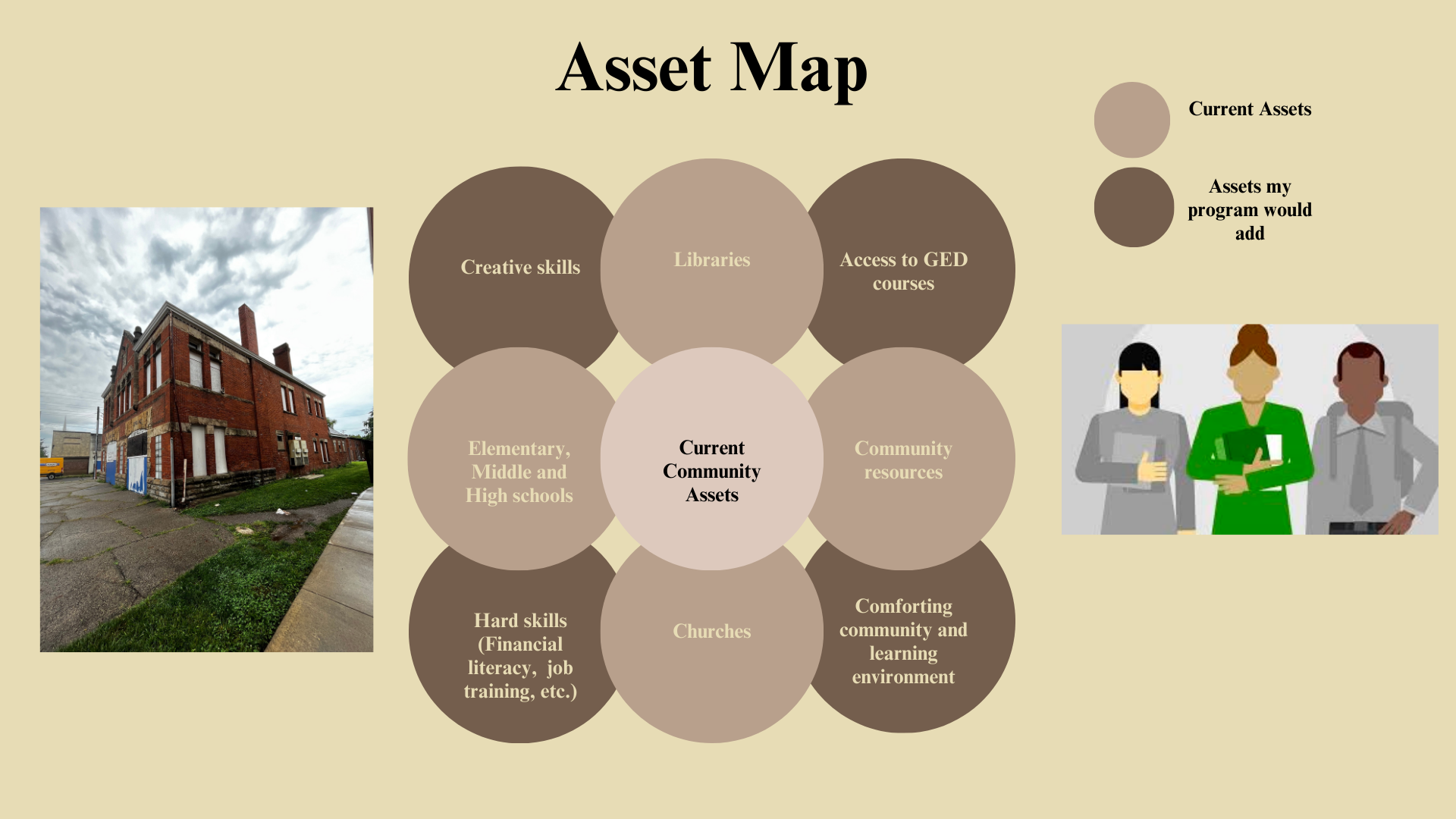 Asset Map

Current Assets

Assets my program would add

Creative skills

Libraries

Access to GED courses

Elementary, Middle and High schools

Current Community Assets

Community resources

Hard skills (Financial literacy, job training, etc.)

Churches

Comforting community and learning environment